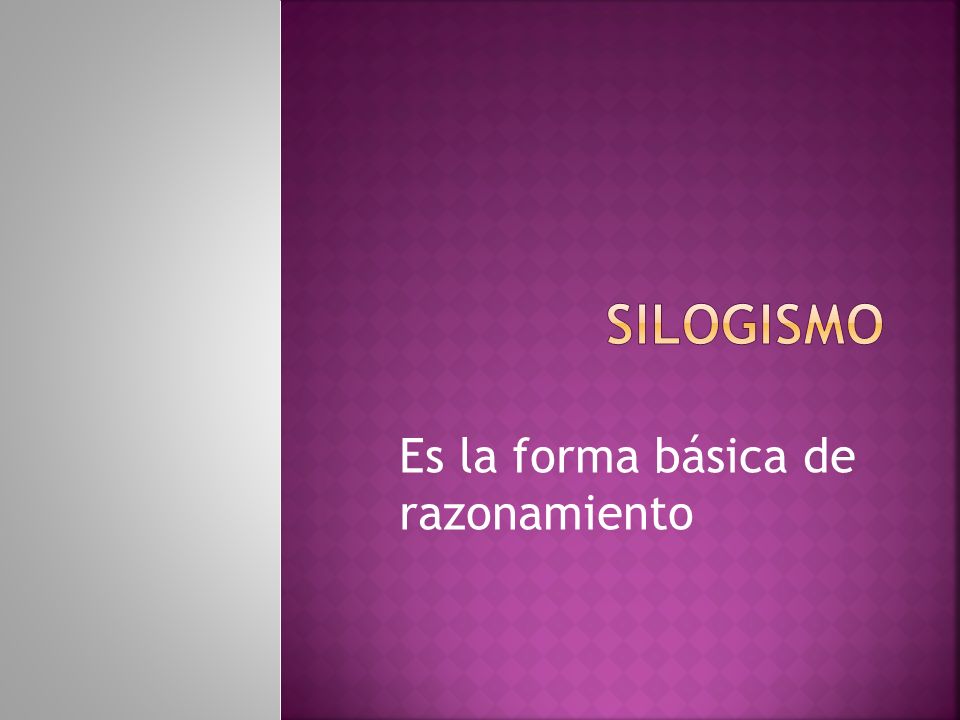 SILOGISMO

Es la forma básica de razonamiento